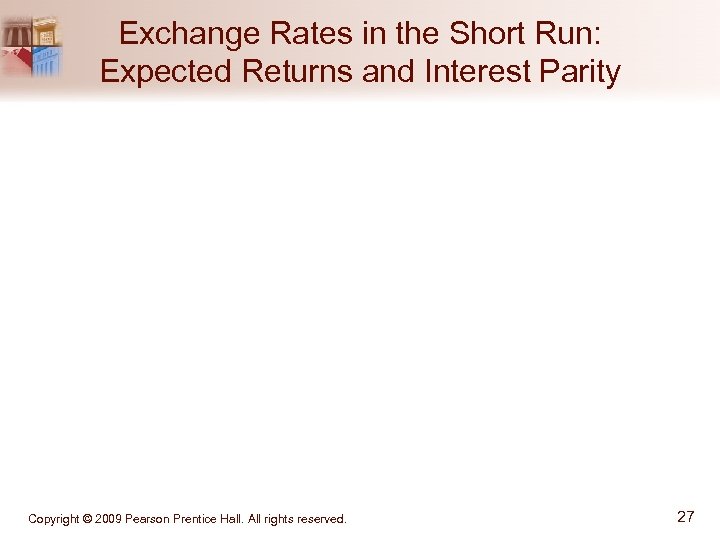 Exchange Rates in the Short Run: Expected Returns and Interest Parity

Copyright © 2009 Pearson Prentice Hall. All rights reserved.

27